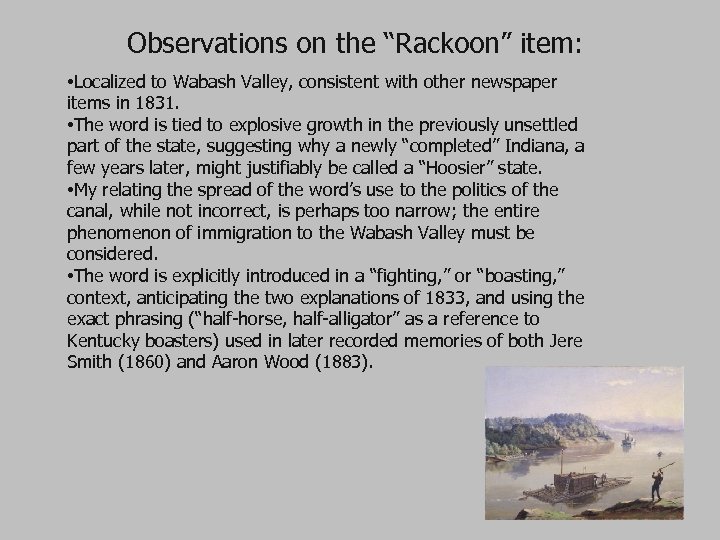 Observations on the “Rackoon” item:

•Localized to Wabash Valley, consistent with other newspaper items in 1831.
•The word is tied to explosive growth in the previously unsettled part of the state, suggesting why a newly “completed” Indiana, a few years later, might justifiably be called a “Hoosier” state.
•My relating the spread of the word’s use to the politics of the canal, while not incorrect, is perhaps too narrow; the entire phenomenon of immigration to the Wabash Valley must be considered.
•The word is explicitly introduced in a “fighting,” or “boasting,” context, anticipating the two explanations of 1833, and using the exact phrasing (“half-horse, half-alligator” as a reference to Kentucky boasters) used in later recorded memories of both Jere Smith (1860) and Aaron Wood (1883).